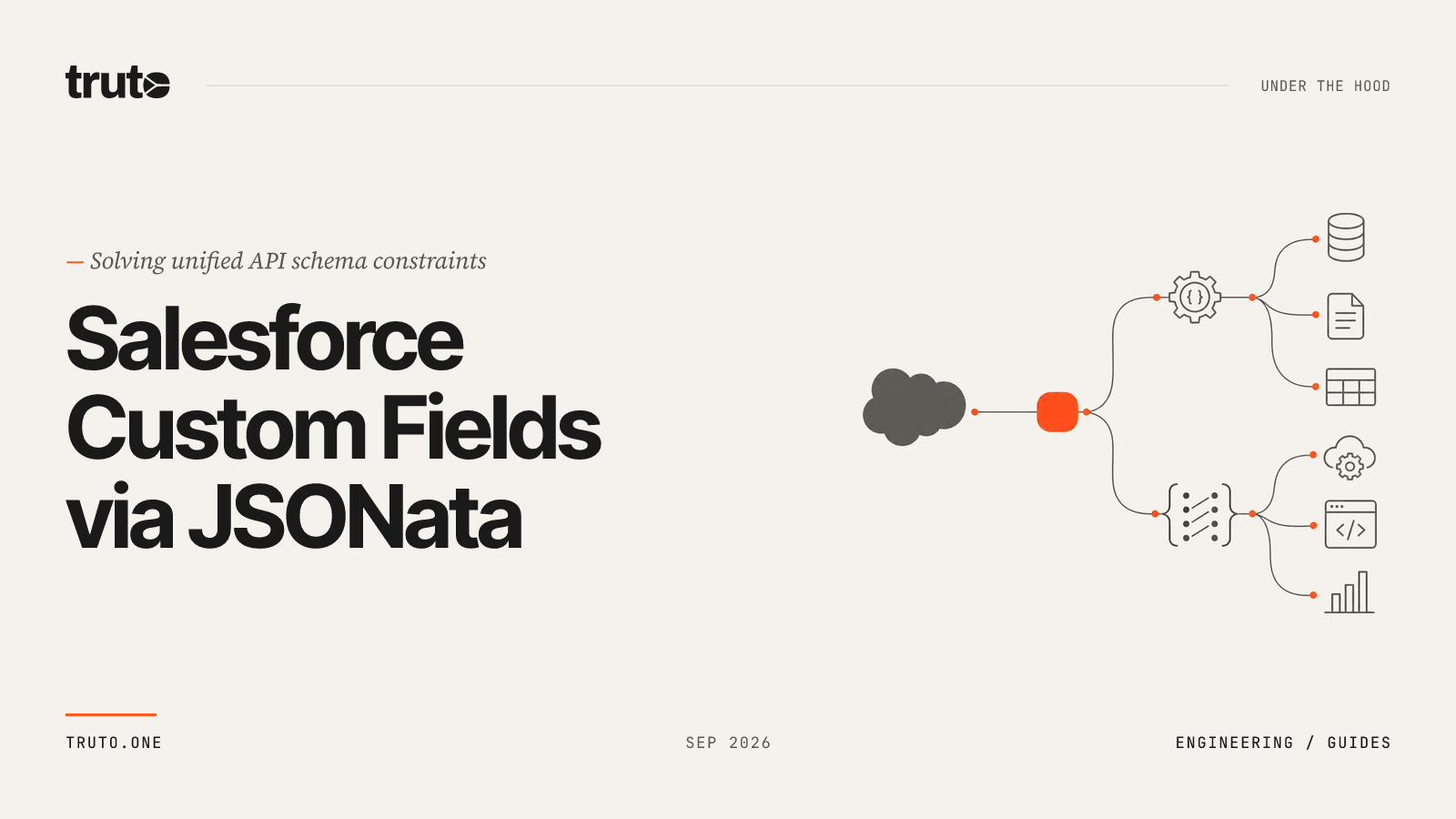 truto

UNDER THE HOOD

— Solving unified API schema constraints

Salesforce Custom Fields via JSONata

TRUTO.ONE

SEP 2026

ENGINEERING / GUIDES